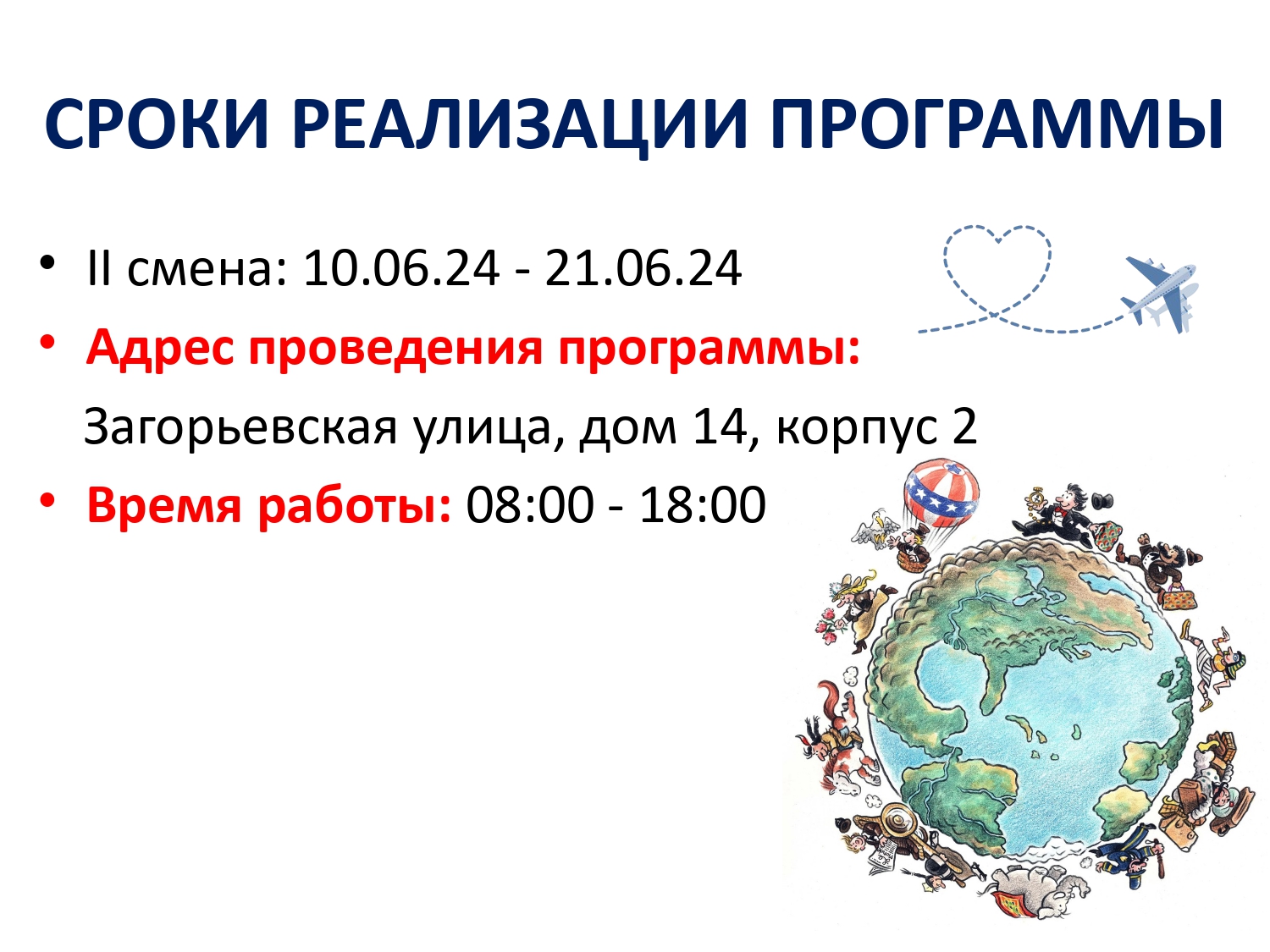 СРОКИ РЕАЛИЗАЦИИ ПРОГРАММЫ

• II смена: 10.06.24 - 21.06.24
• Адрес проведения программы:
Загорьевская улица, дом 14, корпус 2
• Время работы: 08:00 - 18:00